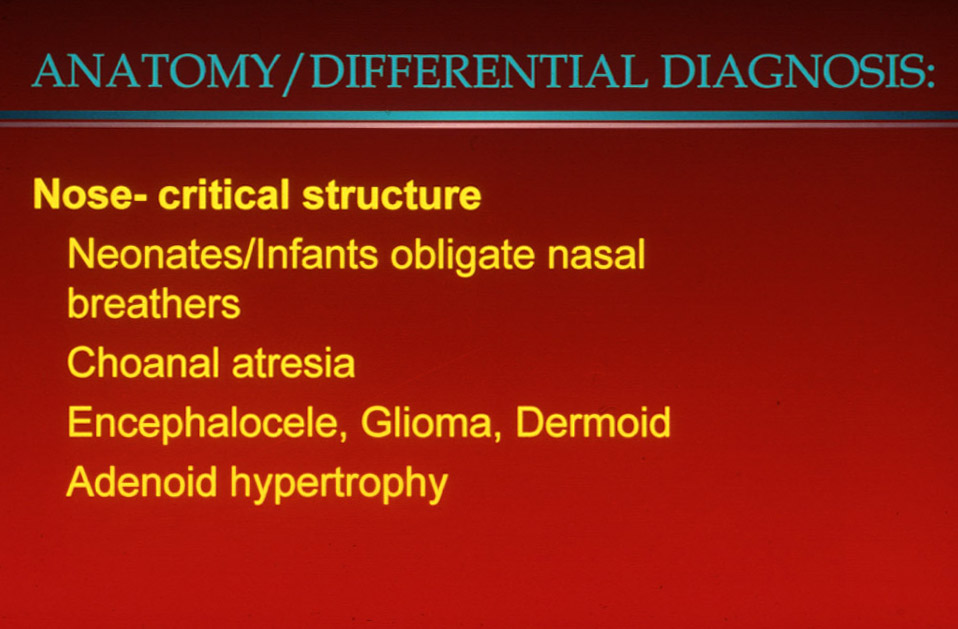 ANATOMY/DIFFERENTIAL DIAGNOSIS:

Nose- critical structure

Neonates/Infants obligate nasal breathers

Choanal atresia

Encephalocele, Glioma, Dermoid

Adenoid hypertrophy